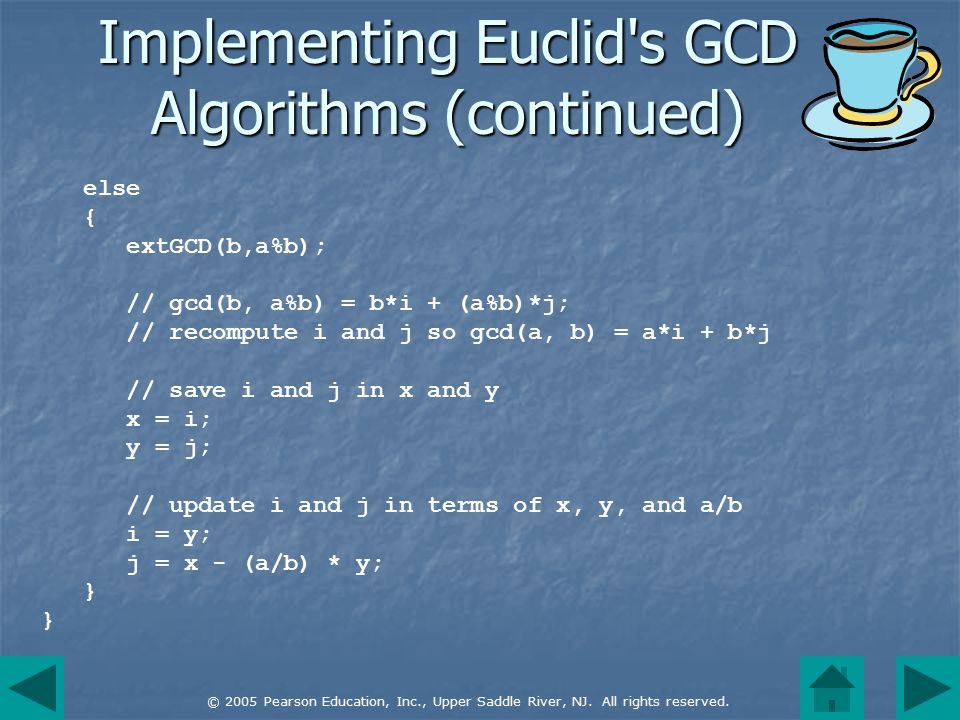 Implementing Euclid's GCD Algorithms (continued)

else
{
extGCD(b,a%b);

// gcd(b, a%b) = b*i + (a%b)*j;
// recompute i and j so gcd(a, b) = a*i + b*j

// save i and j in x and y
x = i;
y = j;

// update i and j in terms of x, y, and a/b
i = y;
j = x - (a/b) * y;
}
}

© 2005 Pearson Education, Inc., Upper Saddle River, NJ. All rights reserved.